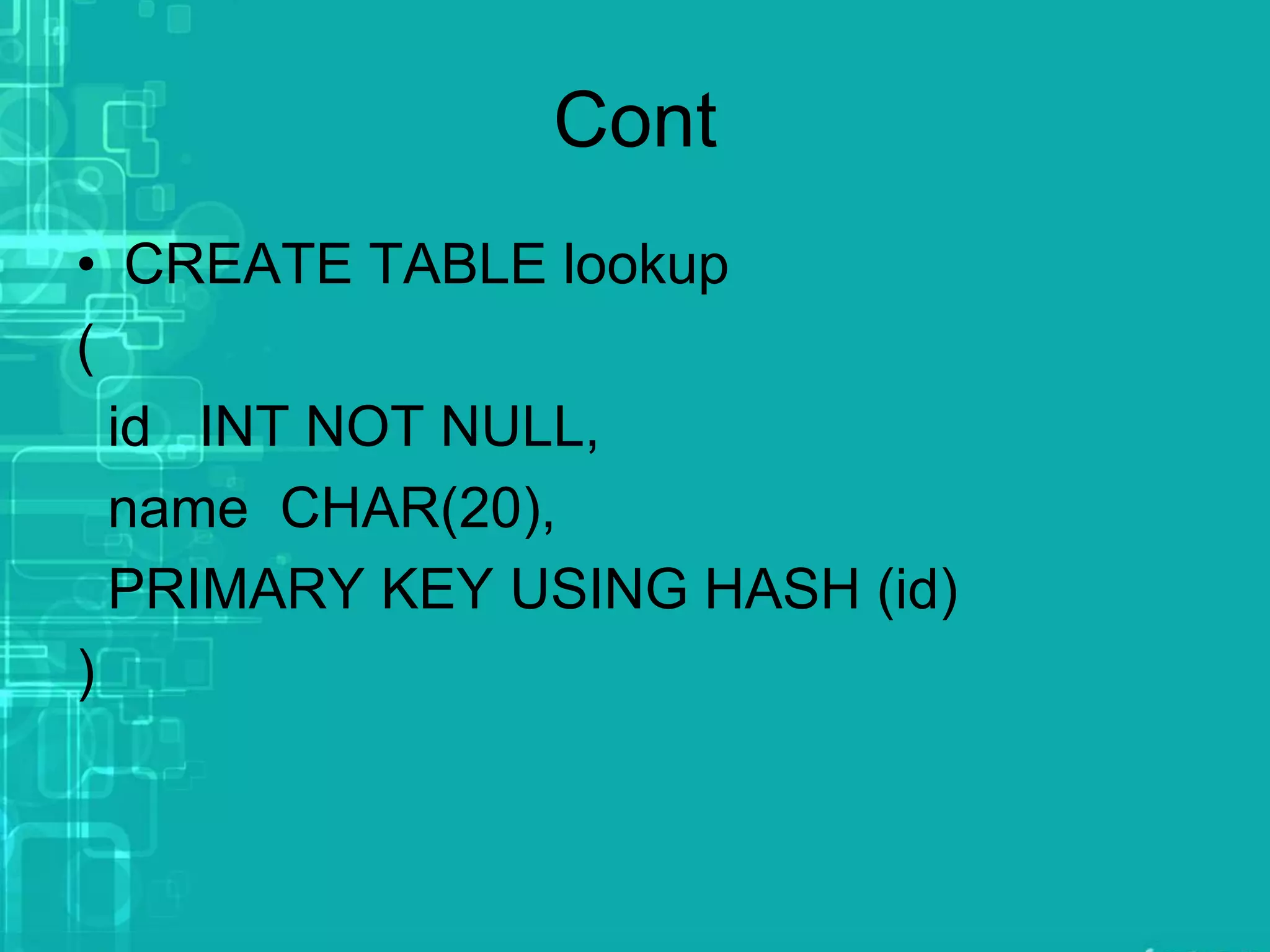 Cont

• CREATE TABLE lookup
(
id INT NOT NULL,
name CHAR(20),
PRIMARY KEY USING HASH (id)
)